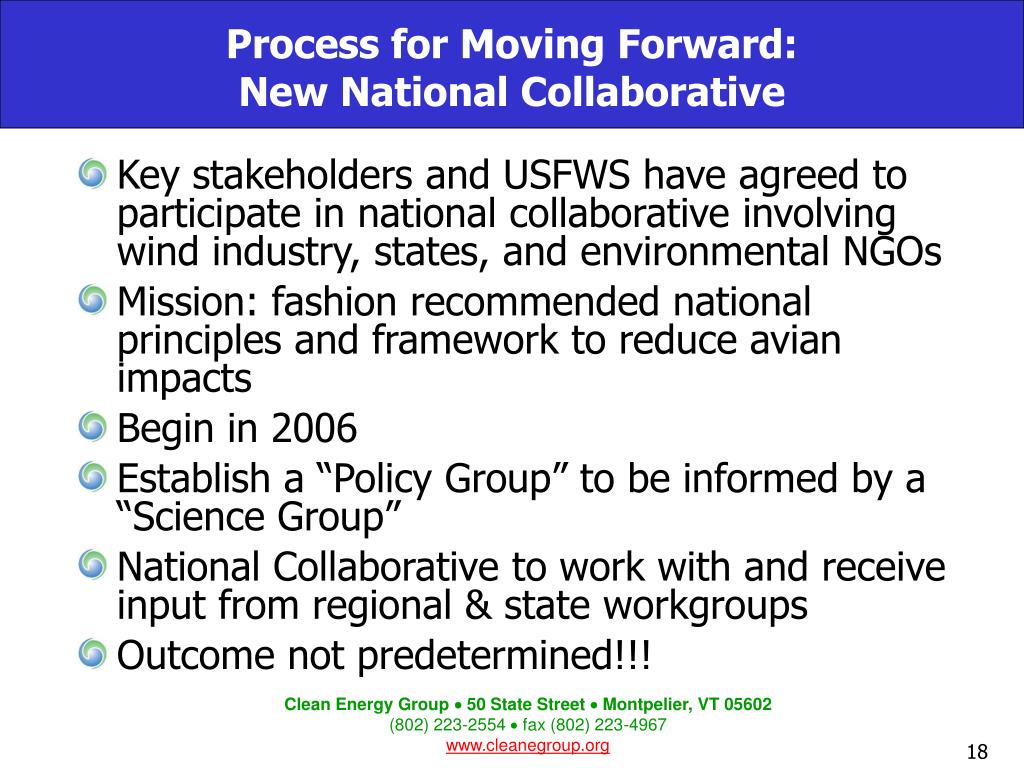 Process for Moving Forward:
New National Collaborative

Key stakeholders and USFWS have agreed to participate in national collaborative involving wind industry, states, and environmental NGOs

Mission: fashion recommended national principles and framework to reduce avian impacts

Begin in 2006

Establish a “Policy Group” to be informed by a “Science Group”

National Collaborative to work with and receive input from regional & state workgroups

Outcome not predetermined!!!

Clean Energy Group • 50 State Street • Montpelier, VT 05602
(802) 223-2554 • fax (802) 223-4967
www.cleanegroup.org

18